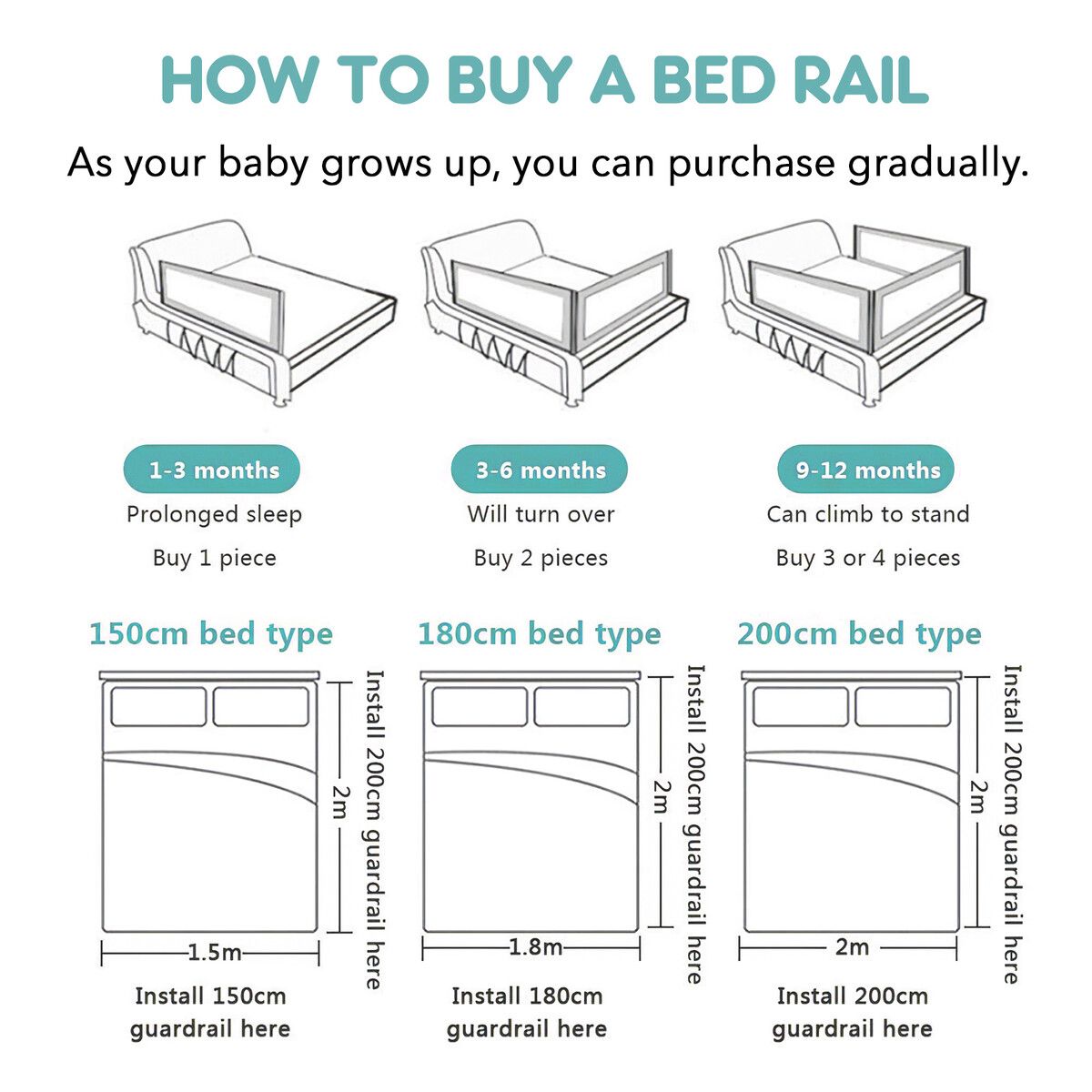 HOW TO BUY A BED RAIL

As your baby grows up, you can purchase gradually.

1-3 months
Prolonged sleep
Buy 1 piece

3-6 months
Will turn over
Buy 2 pieces

9-12 months
Can climb to stand
Buy 3 or 4 pieces

150cm bed type

2m

Install 200cm guardrail here

1.5m

Install 150cm guardrail here

180cm bed type

2m

Install 200cm guardrail here

1.8m

Install 180cm guardrail here

200cm bed type

2m

Install 200cm guardrail here

2m

Install 200cm guardrail here